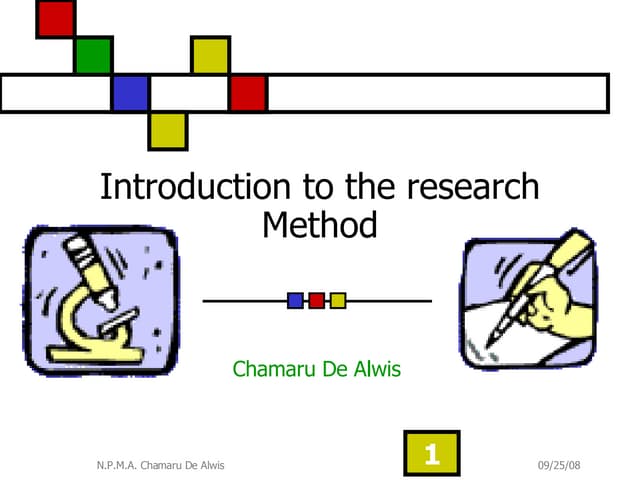 Introduction to the research Method

Chamaru De Alwis

N.P.M.A. Chamaru De Alwis

1

09/25/08